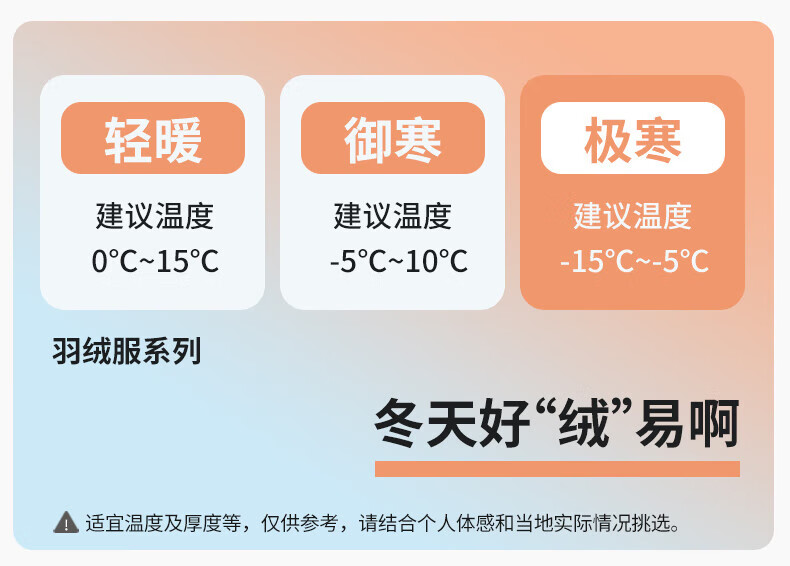 轻暖

建议温度
0°C~15°C

御寒

建议温度
-5°C~10°C

极寒

建议温度
-15°C~-5°C

羽绒服系列

冬天好“绒”易啊

适宜温度及厚度等，仅供参考，请结合个人体感和当地实际情况挑选。